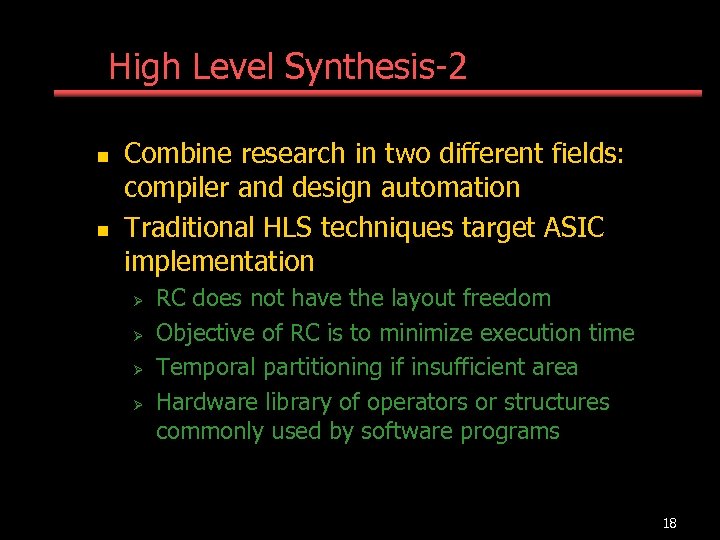 High Level Synthesis-2

- Combine research in two different fields: compiler and design automation
- Traditional HLS techniques target ASIC implementation
  - RC does not have the layout freedom
  - Objective of RC is to minimize execution time
  - Temporal partitioning if insufficient area
  - Hardware library of operators or structures commonly used by software programs

18